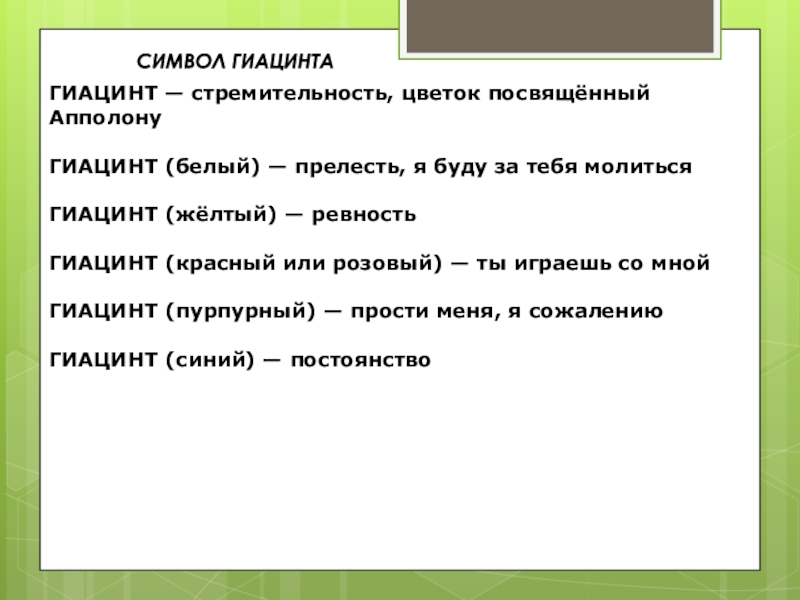 СИМВОЛ ГИАЦИНТА

ГИАЦИНТ — стремительность, цветок посвящённый Апполону

ГИАЦИНТ (белый) — прелесть, я буду за тебя молиться

ГИАЦИНТ (жёлтый) — ревность

ГИАЦИНТ (красный или розовый) — ты играешь со мной

ГИАЦИНТ (пурпурный) — прости меня, я сожалению

ГИАЦИНТ (синий) — постоянство